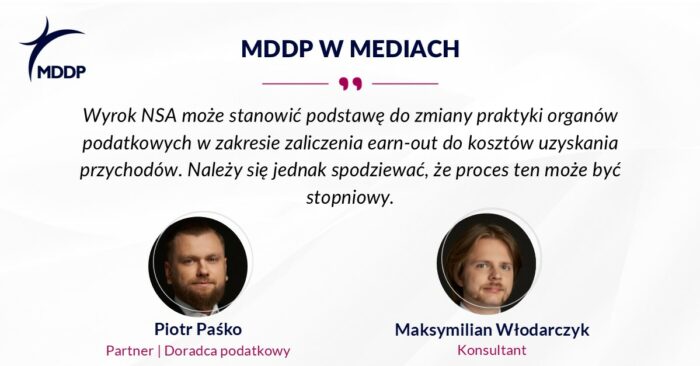 MDDP

MDDP W MEDIACH

Wyrok NSA może stanowić podstawę do zmiany praktyki organów podatkowych w zakresie zaliczenia earn-out do kosztów uzyskania przychodów. Należy się jednak spodziewać, że proces ten może być stopniowy.

Piotr Paśko
Partner | Doradca podatkowy

Maksymilian Włodarczyk
Konsultant